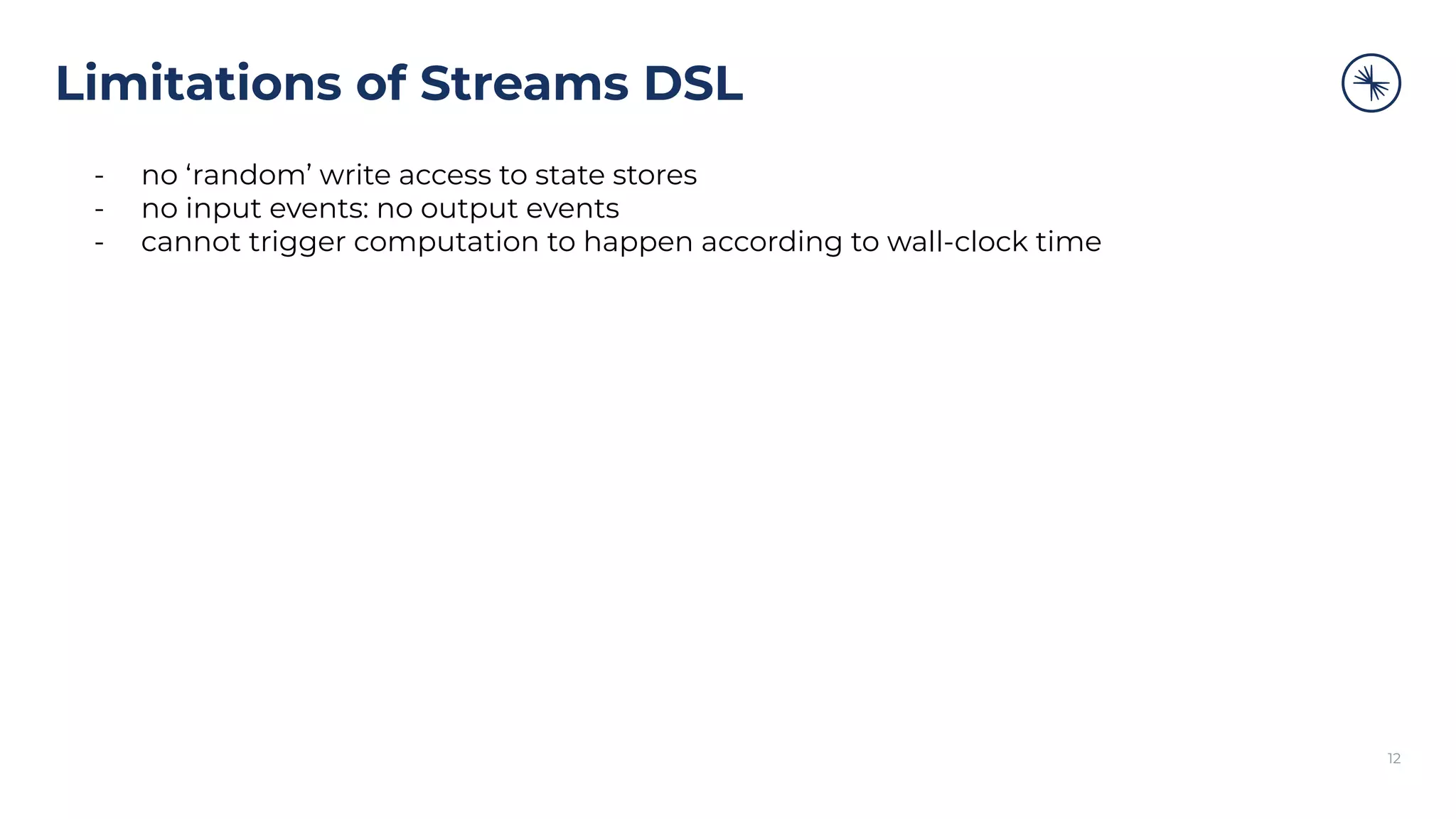 Limitations of Streams DSL

- no ‘random’ write access to state stores
- no input events: no output events
- cannot trigger computation to happen according to wall-clock time

12